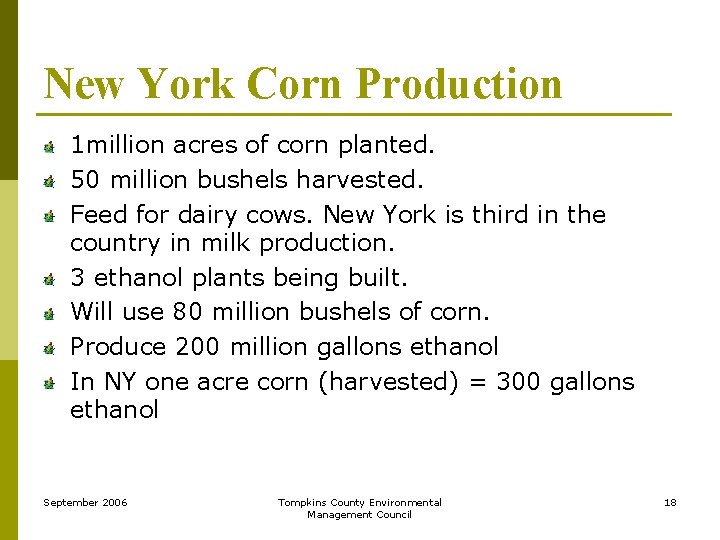 New York Corn Production

1million acres of corn planted.

50 million bushels harvested.

Feed for dairy cows. New York is third in the country in milk production.

3 ethanol plants being built.

Will use 80 million bushels of corn.

Produce 200 million gallons ethanol

In NY one acre corn (harvested) = 300 gallons ethanol

September 2006

Tompkins County Environmental Management Council

18